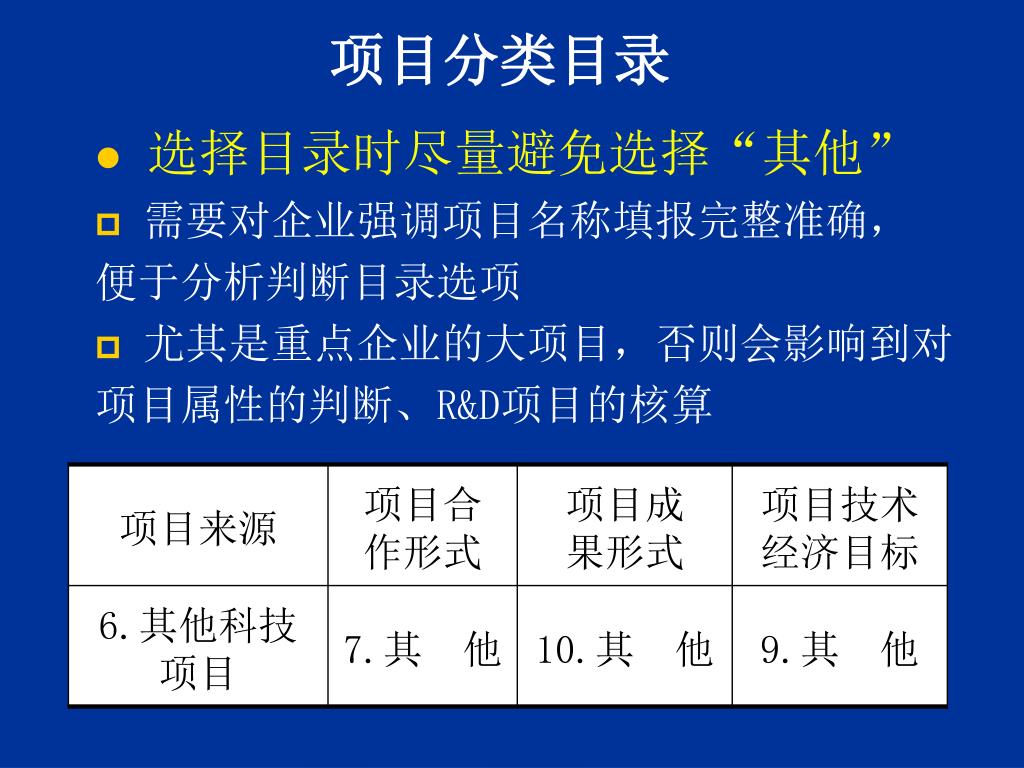 项目分类目录

● 选择目录时尽量避免选择“其他”

□ 需要对企业强调项目名称填报完整准确，便于分析判断目录选项

□ 尤其是重点企业的大项目，否则会影响到对项目属性的判断、R&D项目的核算

| 项目来源 | 项目合作形式 | 项目成果形式 | 项目技术经济目标 |
|---|---|---|---|
| 6.其他科技项目 | 7.其　他 | 10.其　他 | 9.其　他 |